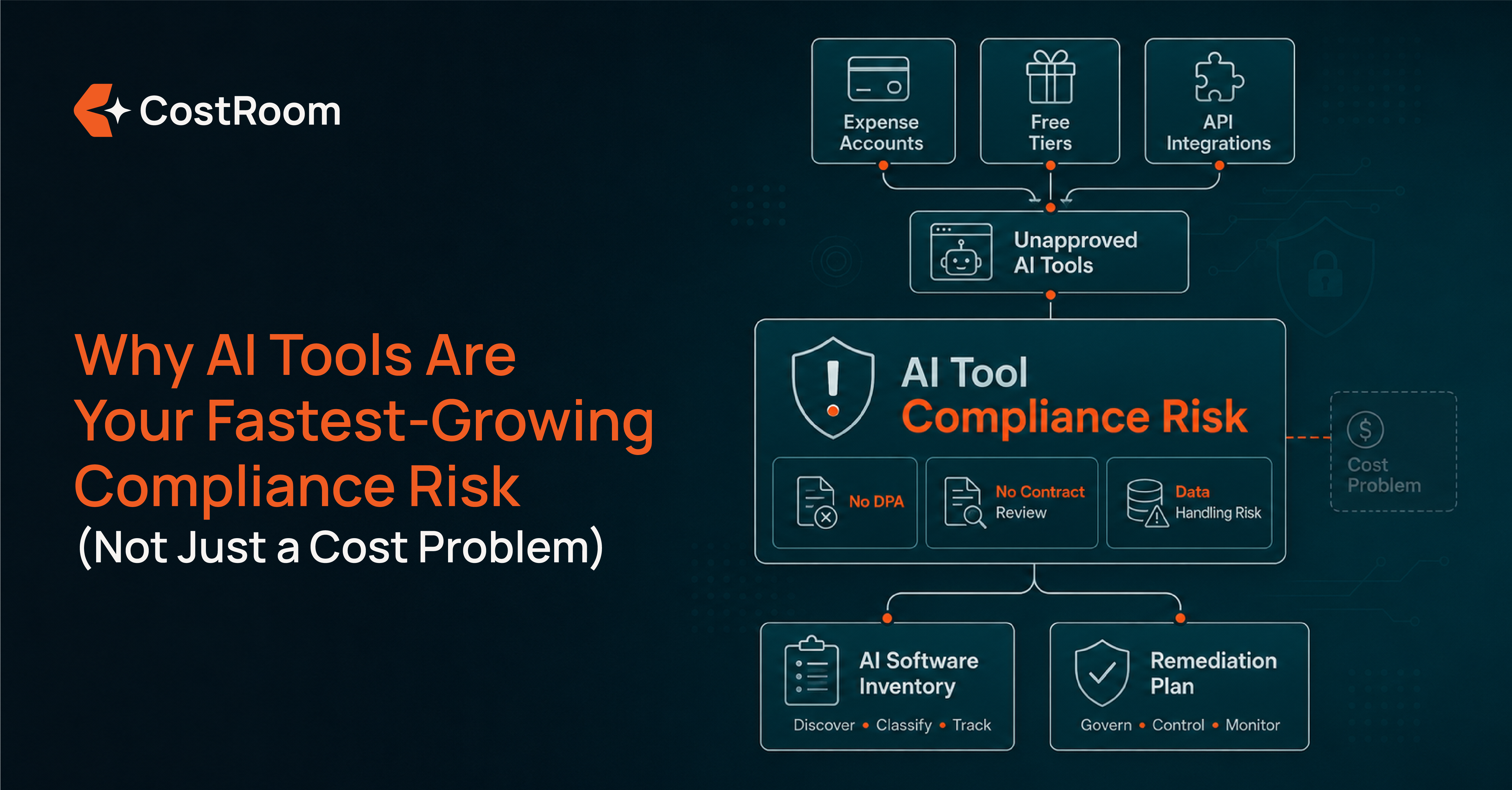 CostRoom

Why AI Tools Are Your Fastest-Growing Compliance Risk
(Not Just a Cost Problem)

Expense Accounts

Free Tiers

API Integrations

Unapproved AI Tools

AI Tool
Compliance Risk

No DPA

No Contract Review

Data Handling Risk

Cost Problem

AI Software Inventory
Discover • Classify • Track

Remediation Plan
Govern • Control • Monitor